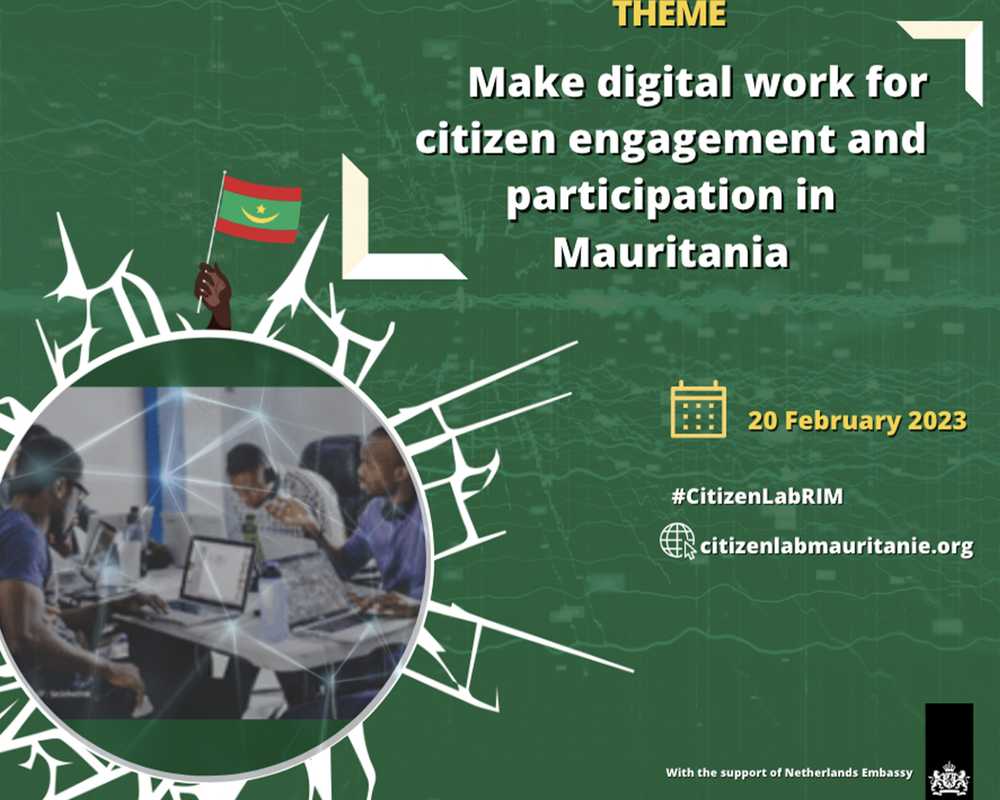 THEME

Make digital work for citizen engagement and participation in Mauritania

20 February 2023

#CitizenLabRIM

citizenlabmauritanie.org

With the support of Netherlands Embassy